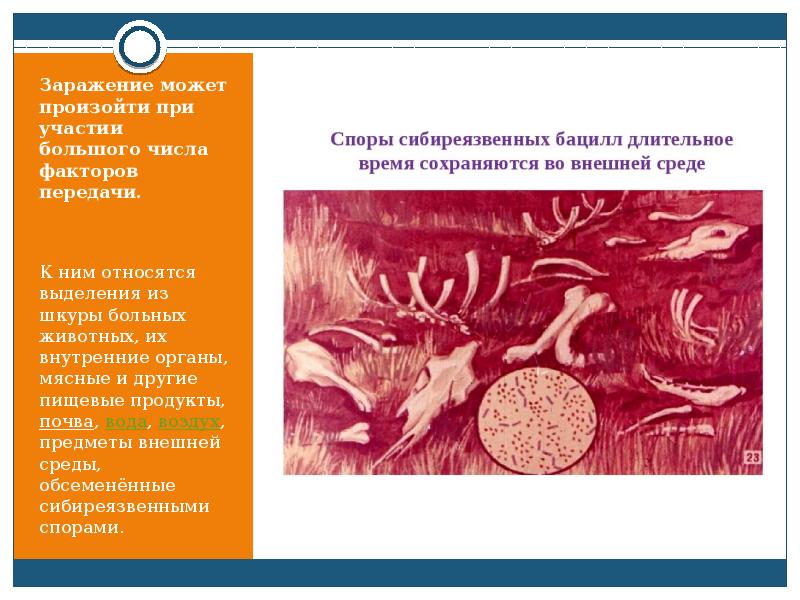 Заражение может произойти при участии большого числа факторов передачи.

К ним относятся выделения из шкуры больных животных, их внутренние органы, мясные и другие пищевые продукты, почва, вода, воздух, предметы внешней среды, обсеменённые сибиреязвенными спорами.

Споры сибиреязвенных бацилл длительное время сохраняются во внешней среде

23